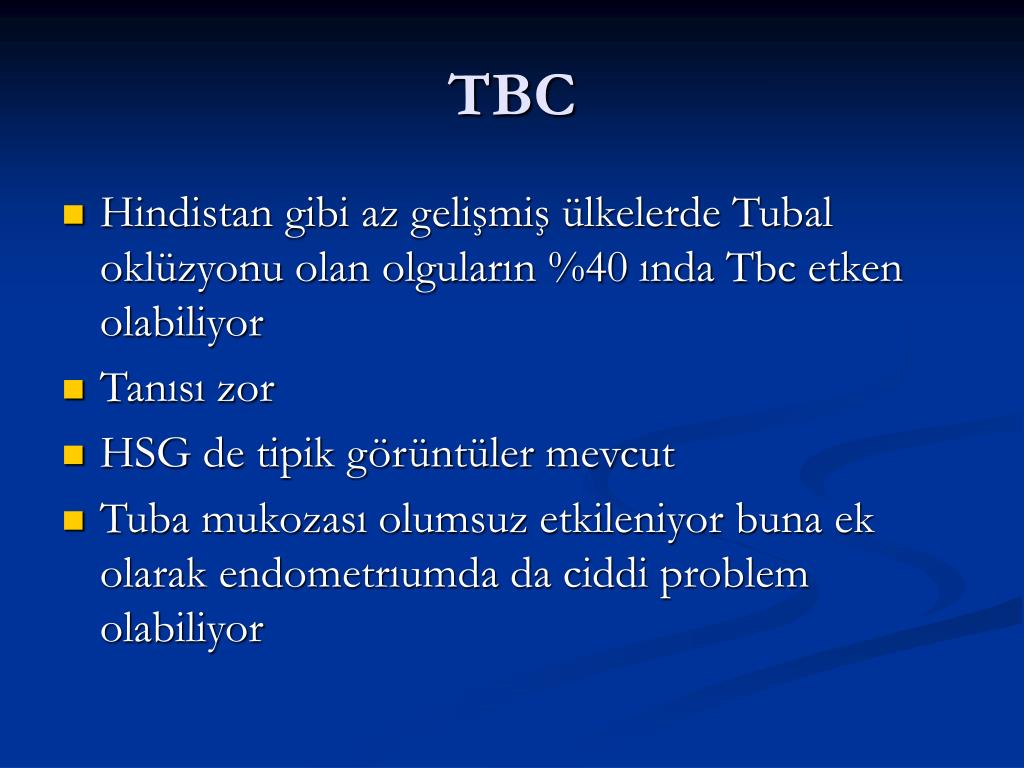 TBC

Hindistan gibi az gelişmiş ülkelerde Tubal oklüzyonu olan olguların %40 ında Tbc etken olabiliyor

Tanısı zor

HSG de tipik görüntüler mevcut

Tuba mukozası olumsuz etkileniyor buna ek olarak endometrıumda da ciddi problem olabiliyor